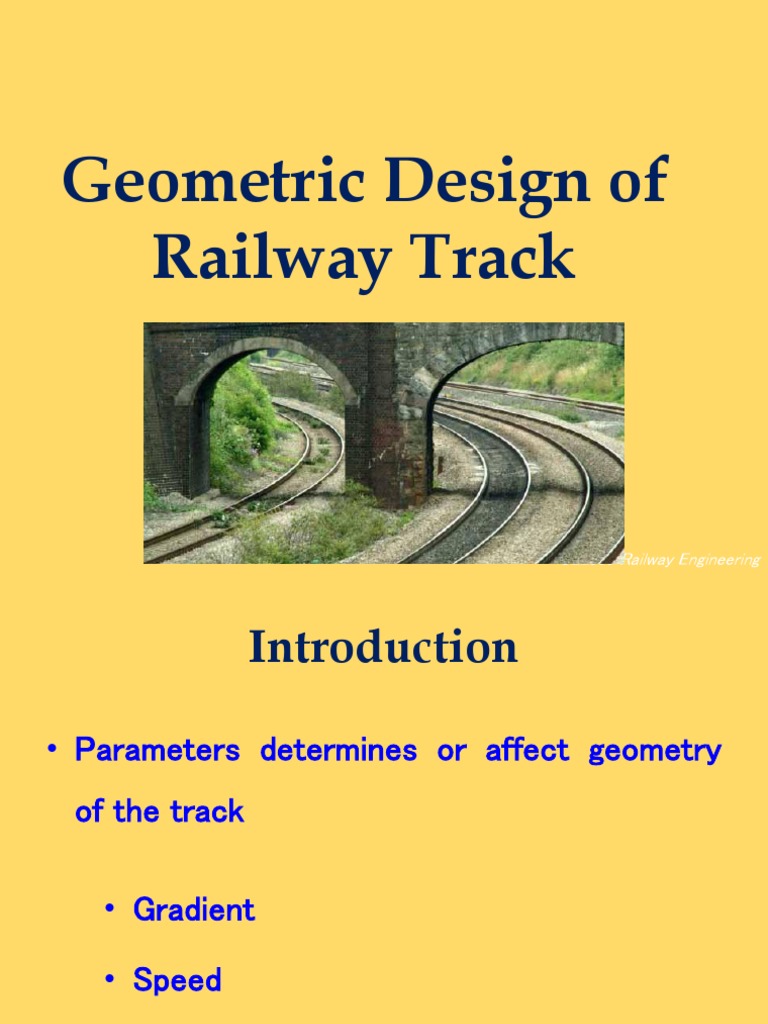 Geometric Design of Railway Track

Railway Engineering

Introduction

• Parameters determines or affect geometry of the track

• Gradient

• Speed